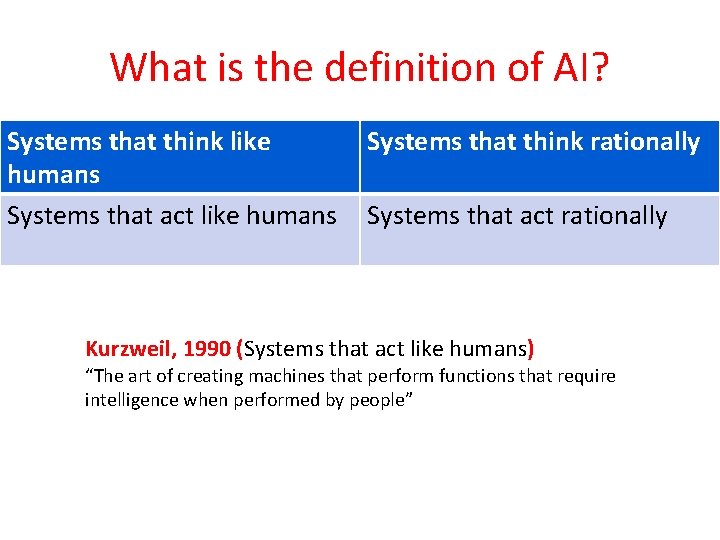 What is the definition of AI?

| Systems that think like humans | Systems that think rationally |
|---|---|
| Systems that act like humans | Systems that act rationally |

Kurzweil, 1990 (Systems that act like humans)
“The art of creating machines that perform functions that require intelligence when performed by people”